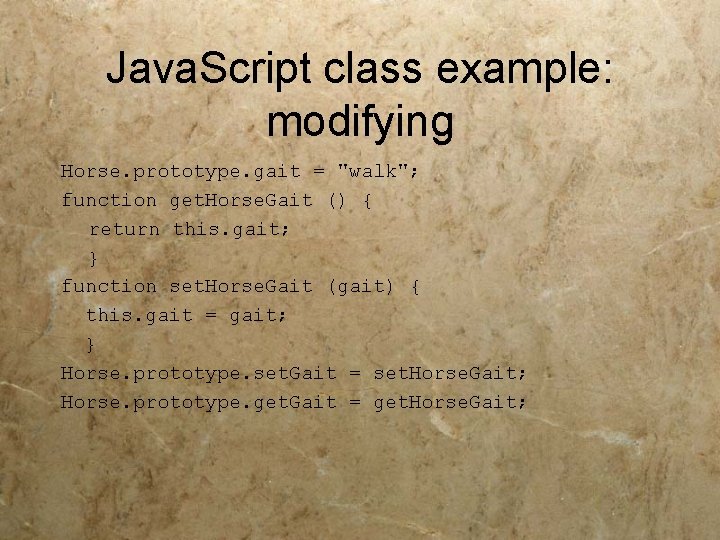 JavaScript class example: modifying

Horse.prototype.gait = "walk";
function getHorseGait () {
  return this.gait;
  }
function setHorseGait (gait) {
  this.gait = gait;
  }
Horse.prototype.setGait = setHorseGait;
Horse.prototype.getGait = getHorseGait;